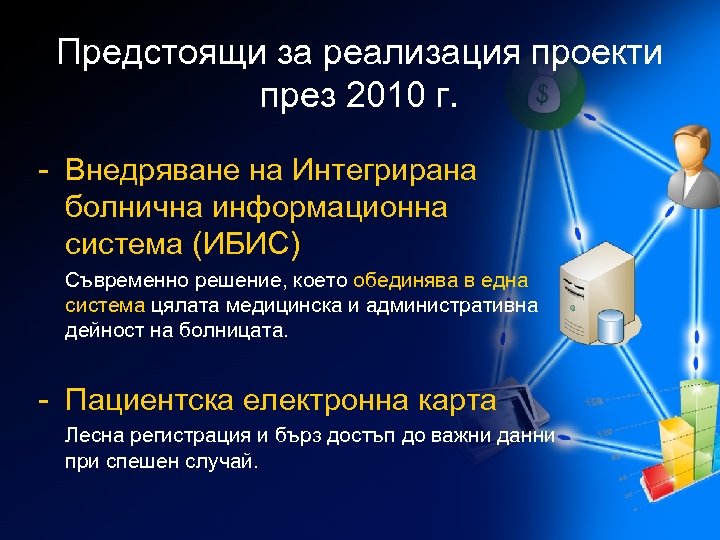 Предстоящи за реализация проекти през 2010 г.

- Внедряване на Интегрирана болнична информационна система (ИБИС)

Съвременно решение, което обединява в една система цялата медицинска и административна дейност на болницата.

- Пациентска електронна карта

Лесна регистрация и бърз достъп до важни данни при спешен случай.

$